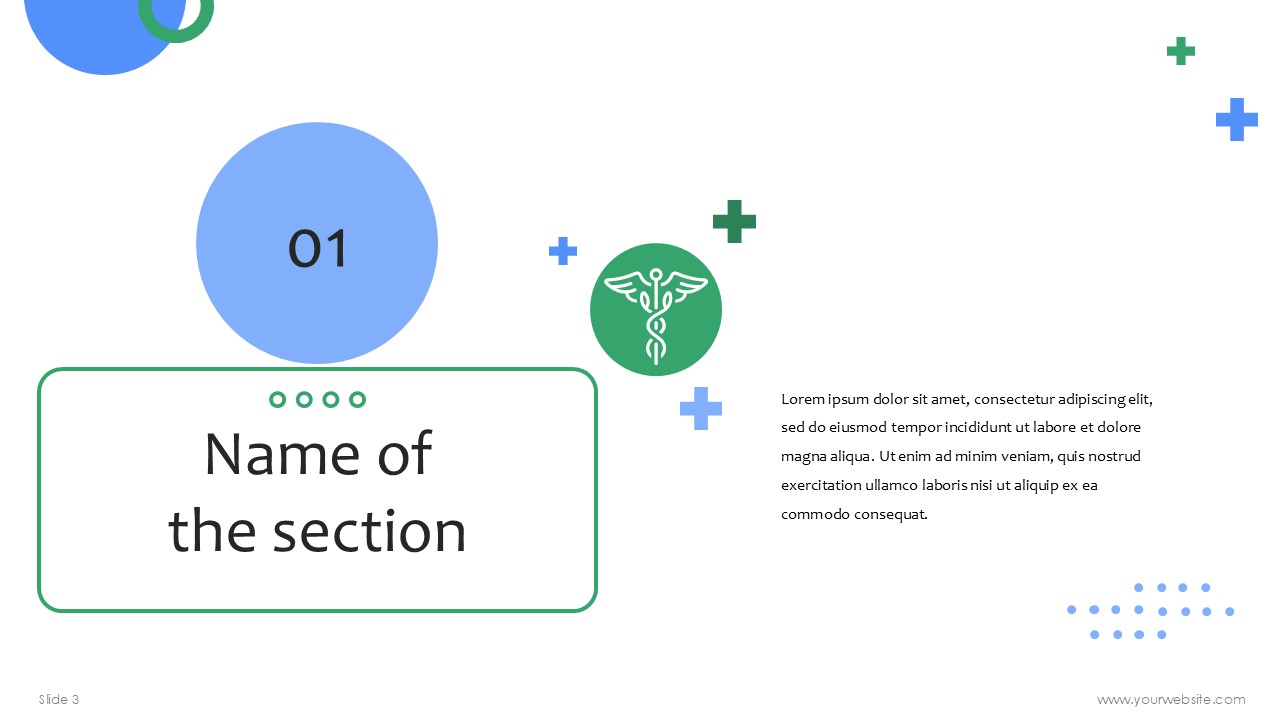 01

Name of the section

Lorem ipsum dolor sit amet, consectetur adipiscing elit, sed do eiusmod tempor incididunt ut labore et dolore magna aliqua. Ut enim ad minim veniam, quis nostrud exercitation ullamco laboris nisi ut aliquip ex ea commodo consequat.

Slide 3

www.yourwebsite.com